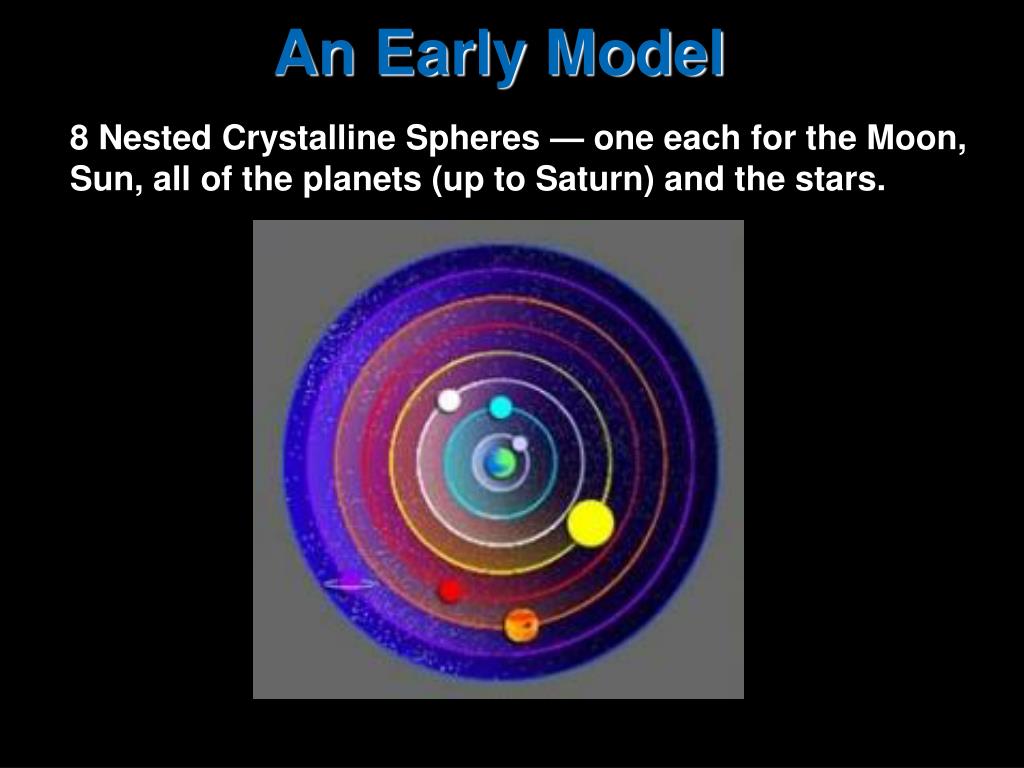 An Early Model

8 Nested Crystalline Spheres — one each for the Moon, Sun, all of the planets (up to Saturn) and the stars.